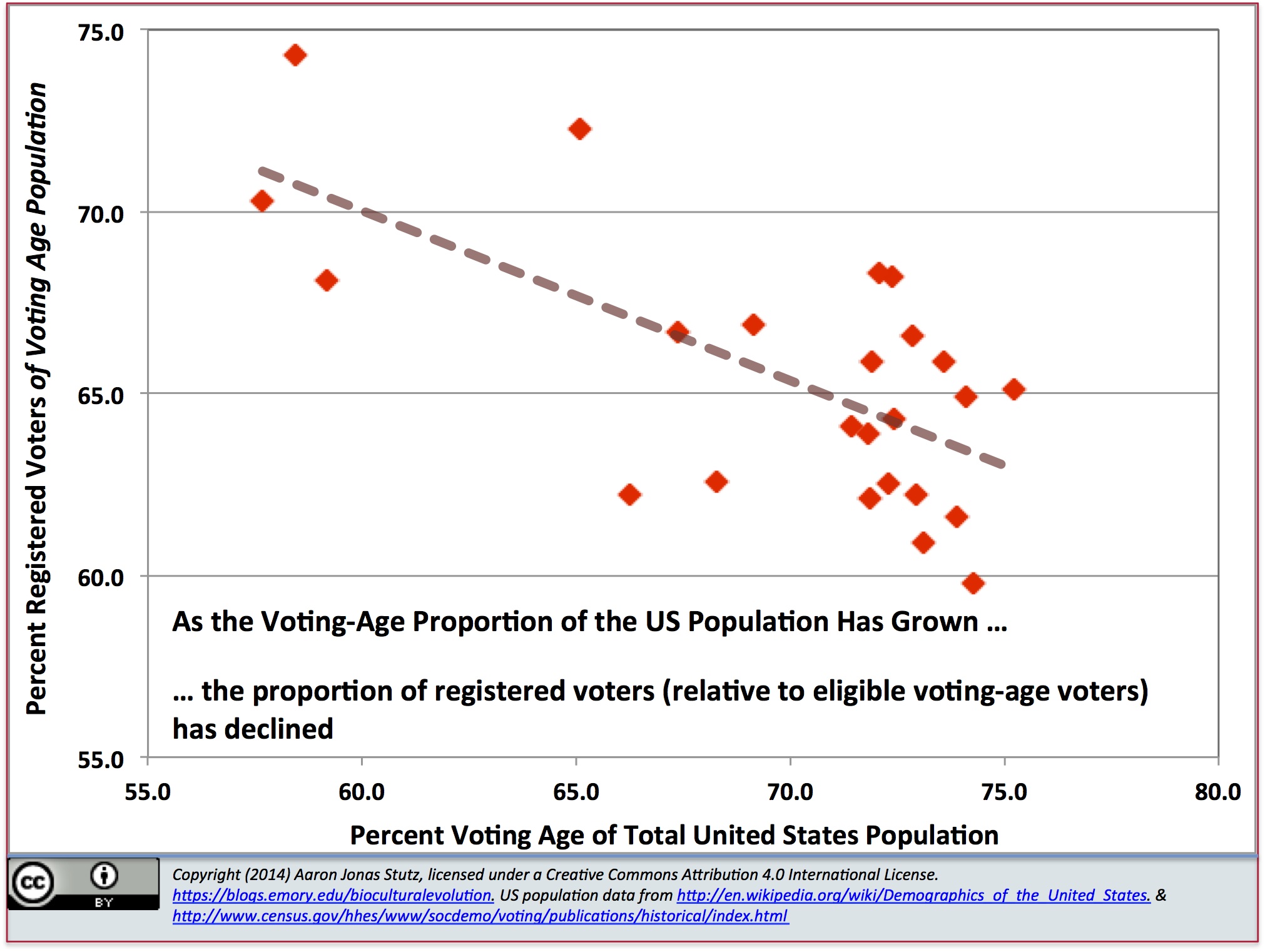 Percent Registered Voters of Voting Age Population

75.0
70.0
65.0
60.0
55.0

As the Voting-Age Proportion of the US Population Has Grown …

… the proportion of registered voters (relative to eligible voting-age voters) has declined

55.0
60.0
65.0
70.0
75.0
80.0

Percent Voting Age of Total United States Population

cc BY

Copyright (2014) Aaron Jonas Stutz, licensed under a Creative Commons Attribution 4.0 International License. https://blogs.emory.edu/bioculturalevolution. US population data from http://en.wikipedia.org/wiki/Demographics_of_the_United_States. & http://www.census.gov/hhes/www/socdemo/voting/publications/historical/index.html